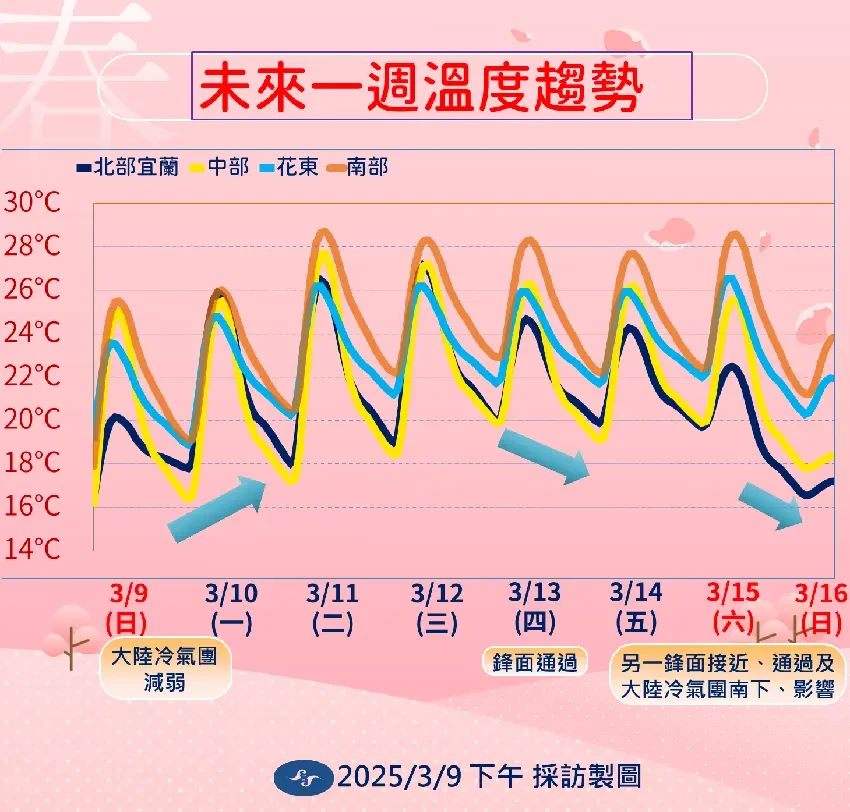 春

未來一週溫度趨勢

北部宜蘭 中部 花東 南部

30°C
28°C
26°C
24°C
22°C
20°C
18°C
16°C
14°C

3/9 (日) 3/10 (一) 3/11 (二) 3/12 (三) 3/13 (四) 3/14 (五) 3/15 (六) 3/16 (日)

大陸冷氣團減弱

鋒面通過

另一鋒面接近、通過及大陸冷氣團南下、影響

2025/3/9 下午 採訪製圖